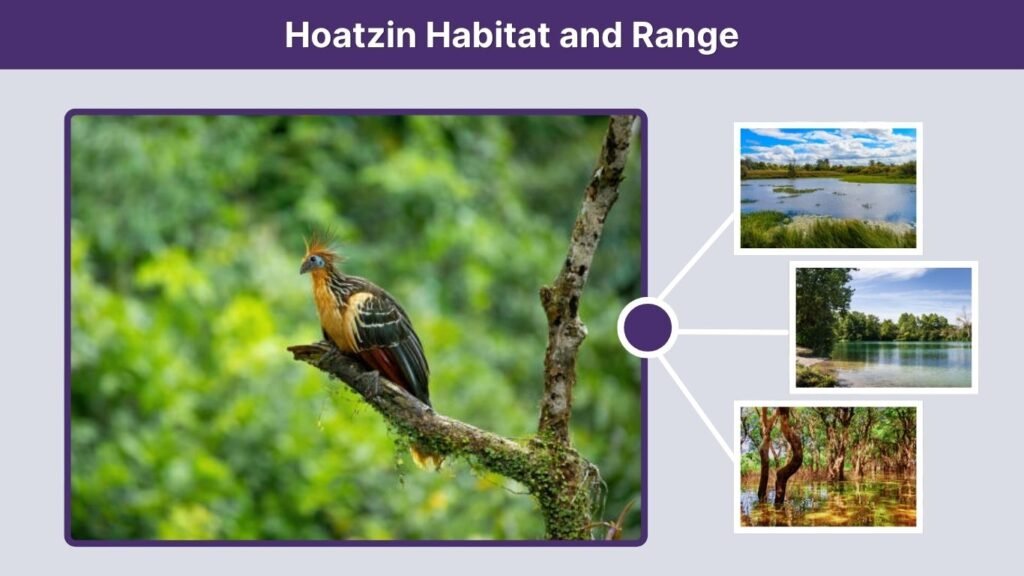 Hoatzin Habitat and Range